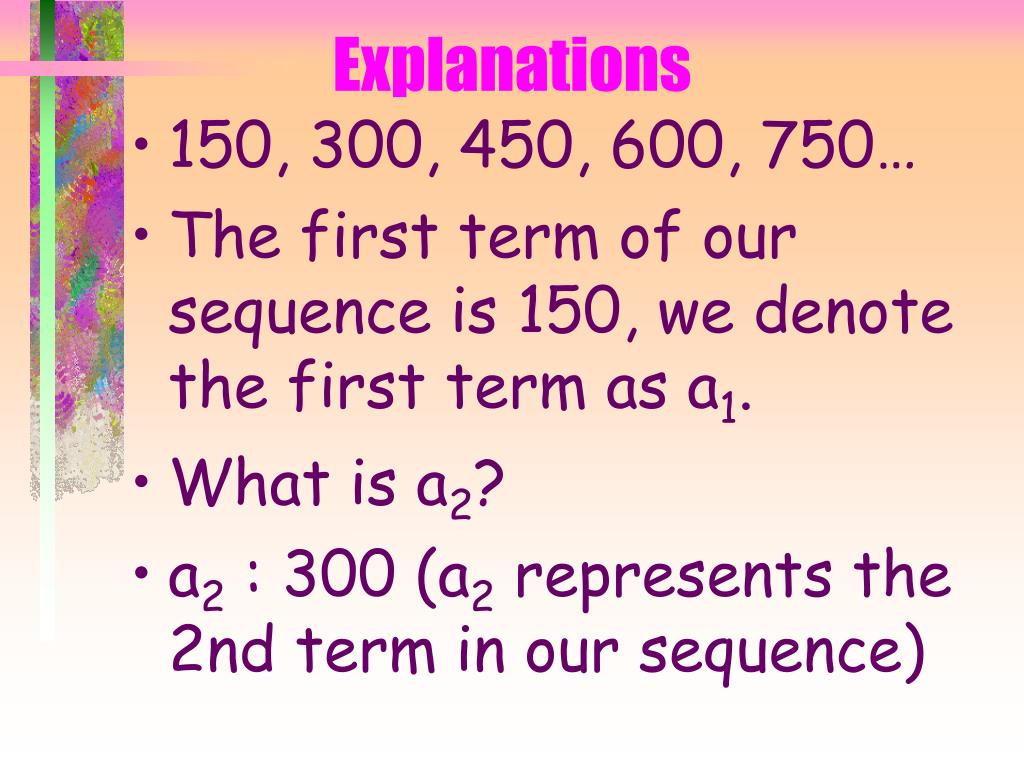 Explanations

• 150, 300, 450, 600, 750…

• The first term of our sequence is 150, we denote the first term as $a_1$.

• What is $a_2$?

• $a_2$ : 300 ($a_2$ represents the 2nd term in our sequence)